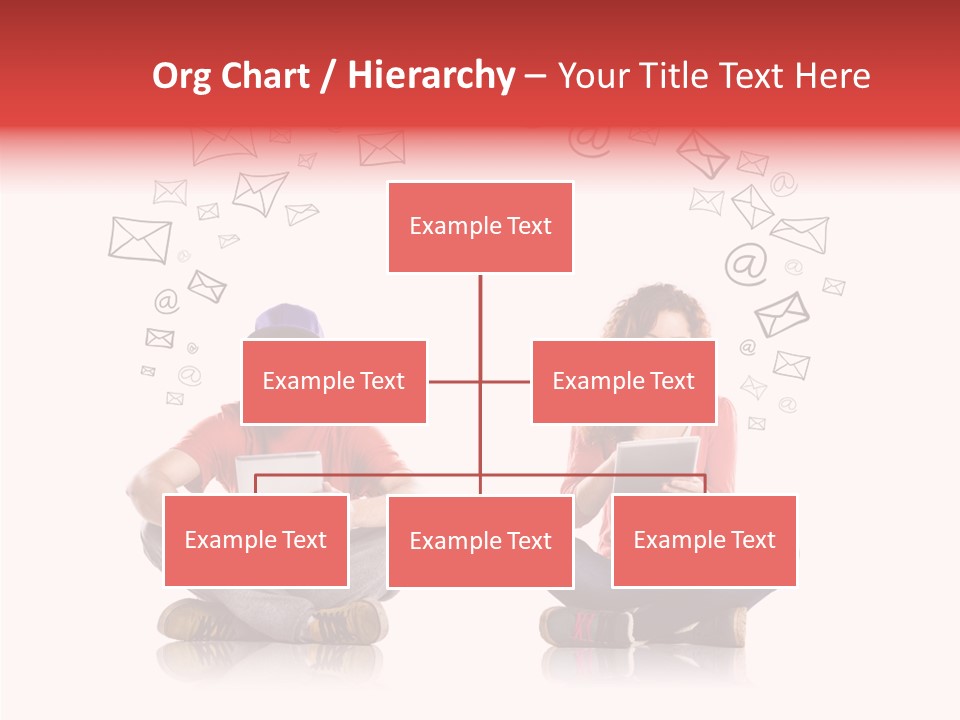 Org Chart / Hierarchy – Your Title Text Here

Example Text

Example Text

Example Text

Example Text

Example Text

Example Text